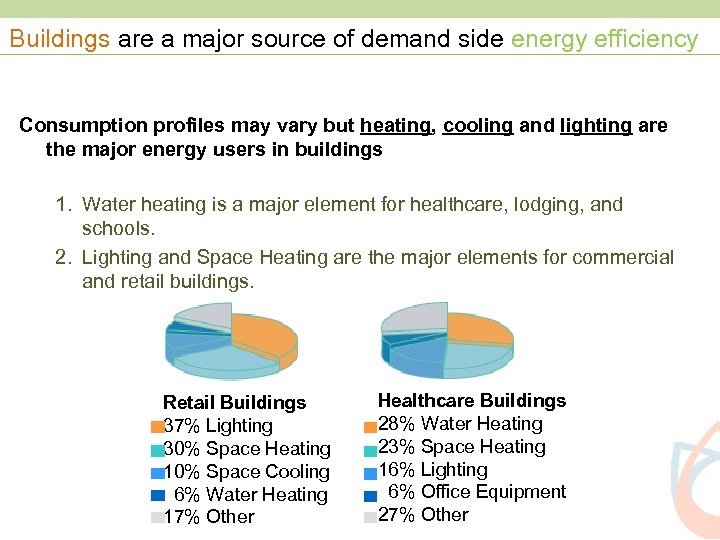 Buildings are a major source of demand side energy efficiency

Consumption profiles may vary but heating, cooling and lighting are the major energy users in buildings

1. Water heating is a major element for healthcare, lodging, and schools.
2. Lighting and Space Heating are the major elements for commercial and retail buildings.

Retail Buildings
37% Lighting
30% Space Heating
10% Space Cooling
6% Water Heating
17% Other

Healthcare Buildings
28% Water Heating
23% Space Heating
16% Lighting
6% Office Equipment
27% Other